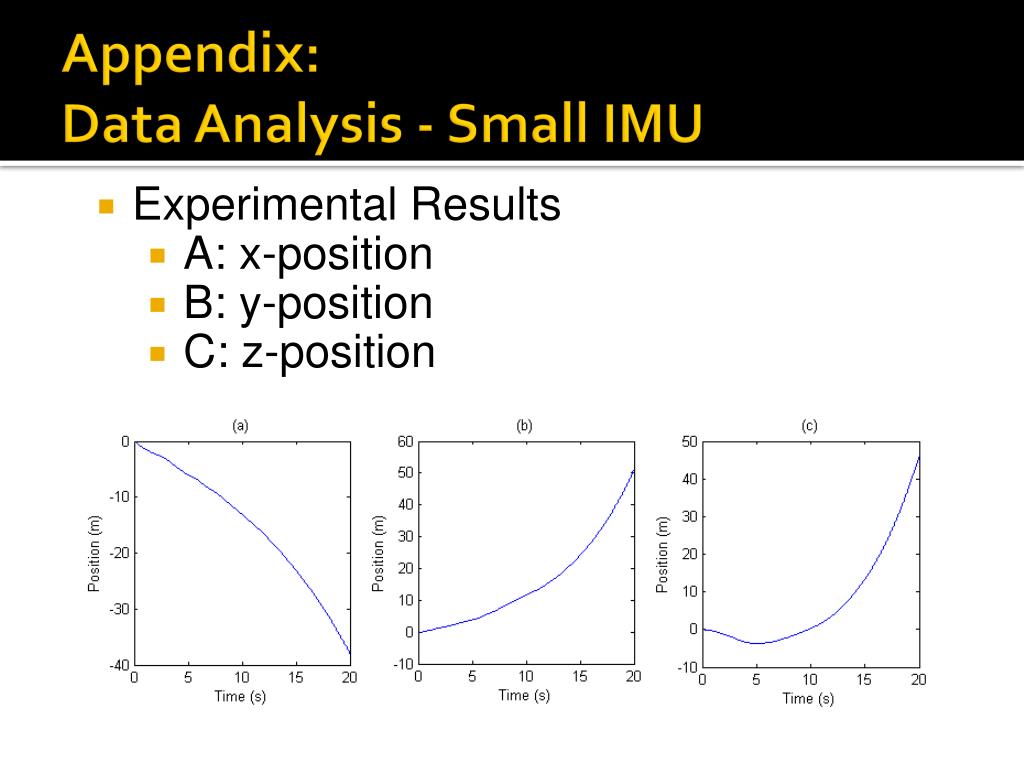 Appendix:
Data Analysis - Small IMU

Experimental Results
A: x-position
B: y-position
C: z-position

(a)
0
-10
-20
-30
-40
Position (m)
0 5 10 15 20
Time (s)

(b)
60
50
40
30
20
10
0
-10
Position (m)
0 5 10 15 20
Time (s)

(c)
50
40
30
20
10
0
-10
Position (m)
0 5 10 15 20
Time (s)